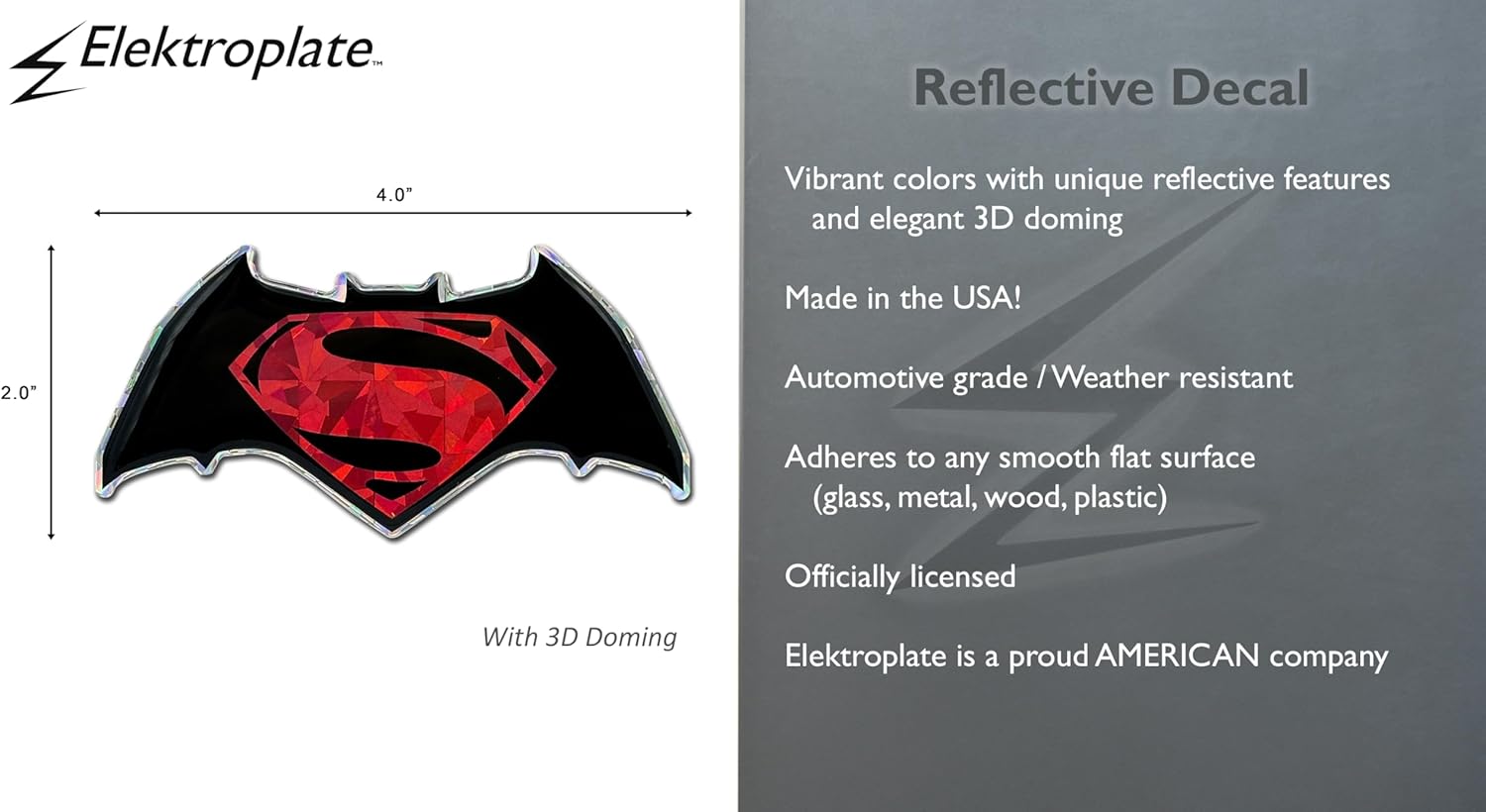 Elektroplate™

4.0”

2.0”

With 3D Doming

Reflective Decal

Vibrant colors with unique reflective features and elegant 3D doming

Made in the USA!

Automotive grade / Weather resistant

Adheres to any smooth flat surface (glass, metal, wood, plastic)

Officially licensed

Elektroplate is a proud AMERICAN company